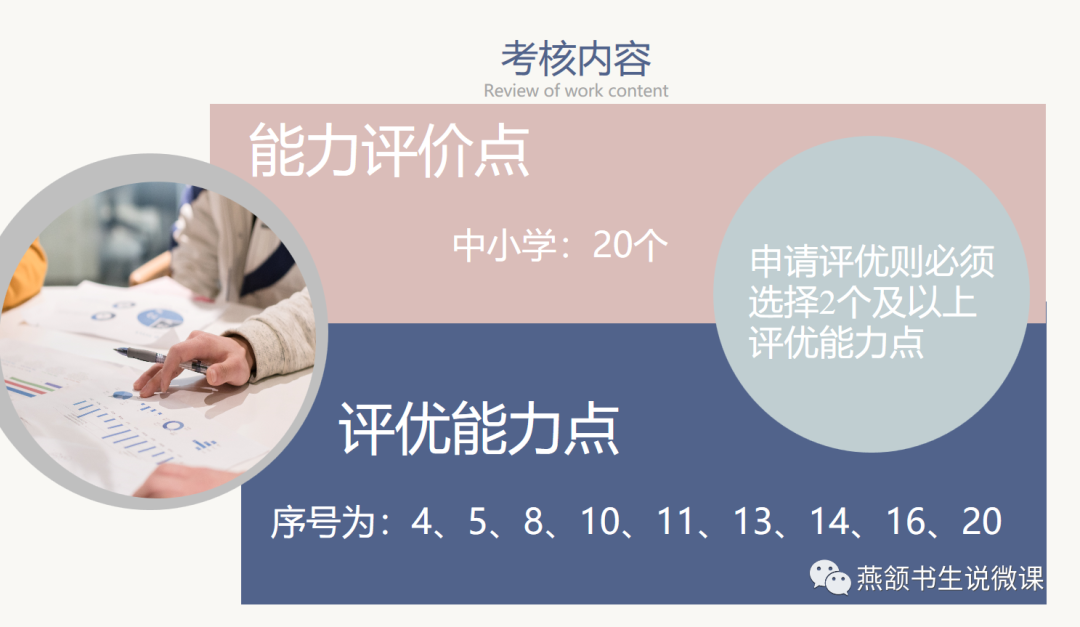 考核内容
Review of work content

能力评价点

中小学：20个

申请评优则必须选择2个及以上评优能力点

评优能力点

序号为：4、5、8、10、11、13、14、16、20

燕颔书生说微课